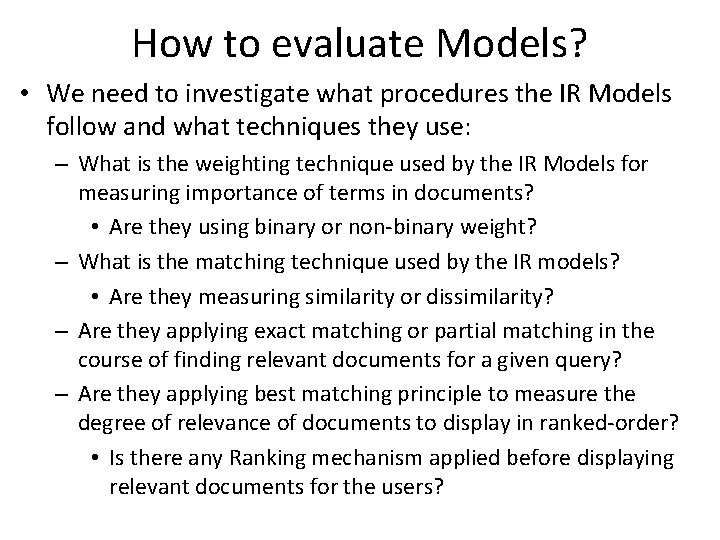 How to evaluate Models?

• We need to investigate what procedures the IR Models follow and what techniques they use:

– What is the weighting technique used by the IR Models for measuring importance of terms in documents?

• Are they using binary or non-binary weight?

– What is the matching technique used by the IR models?

• Are they measuring similarity or dissimilarity?

– Are they applying exact matching or partial matching in the course of finding relevant documents for a given query?

– Are they applying best matching principle to measure the degree of relevance of documents to display in ranked-order?

• Is there any Ranking mechanism applied before displaying relevant documents for the users?